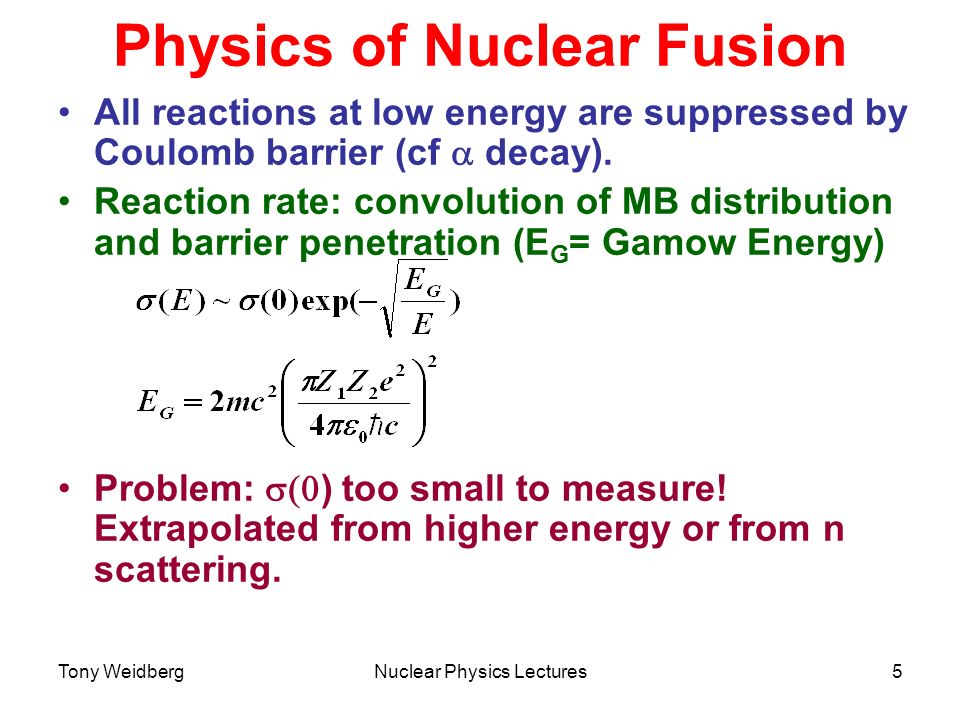 Physics of Nuclear Fusion

• All reactions at low energy are suppressed by Coulomb barrier (cf $\alpha$ decay).

• Reaction rate: convolution of MB distribution and barrier penetration ($E_G$= Gamow Energy)

$\sigma(E) \sim \sigma(0)\exp(-\sqrt{\frac{E_G}{E}})$

$E_G = 2mc^2\left(\frac{\pi Z_1 Z_2 e^2}{4\pi\varepsilon_0 \hbar c}\right)^2$

• Problem: $\sigma(0)$ too small to measure! Extrapolated from higher energy or from n scattering.

Tony Weidberg

Nuclear Physics Lectures

5